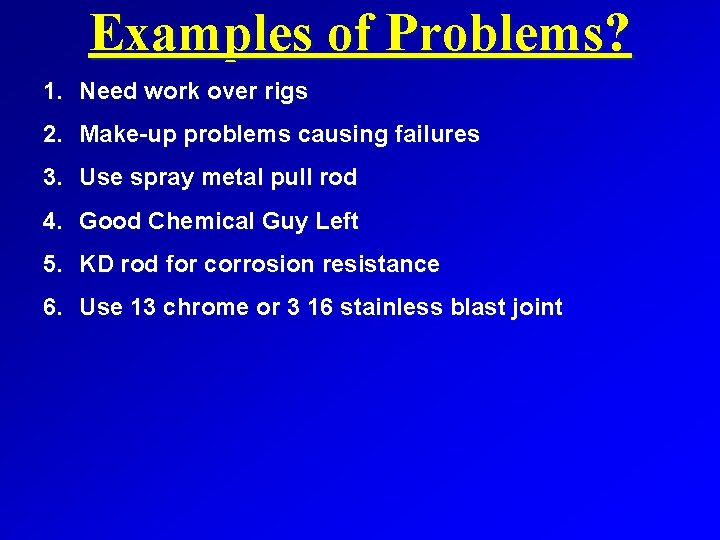 Examples of Problems?

1. Need work over rigs
2. Make-up problems causing failures
3. Use spray metal pull rod
4. Good Chemical Guy Left
5. KD rod for corrosion resistance
6. Use 13 chrome or 3 16 stainless blast joint